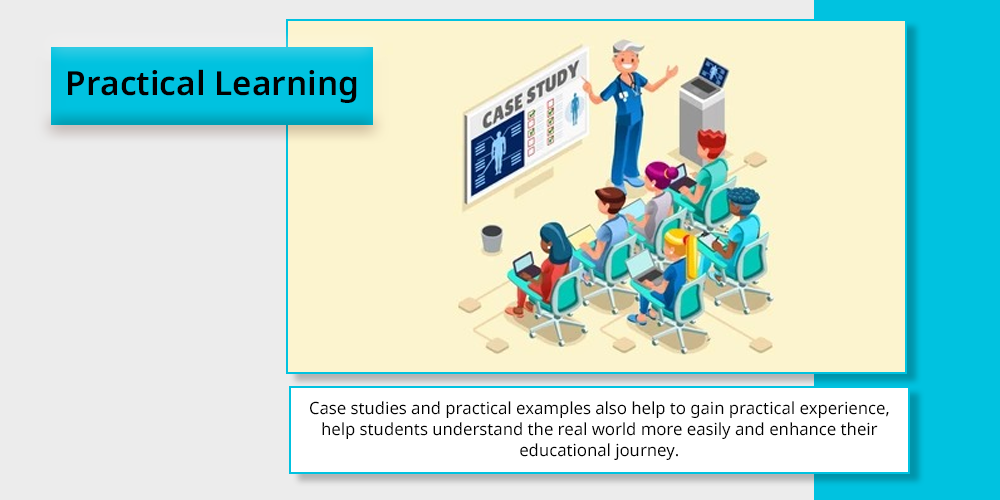 Practical Learning

CASE STUDY

Case studies and practical examples also help to gain practical experience, help students understand the real world more easily and enhance their educational journey.